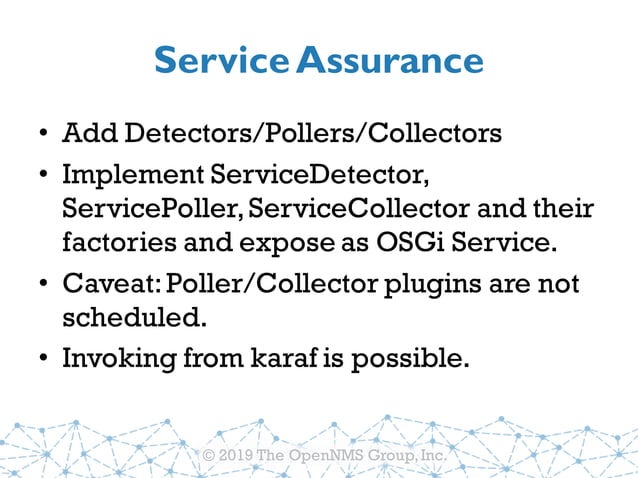 Service Assurance

• Add Detectors/Pollers/Collectors
• Implement ServiceDetector, ServicePoller, ServiceCollector and their factories and expose as OSGi Service.
• Caveat: Poller/Collector plugins are not scheduled.
• Invoking from karaf is possible.

© 2019 The OpenNMS Group, Inc.